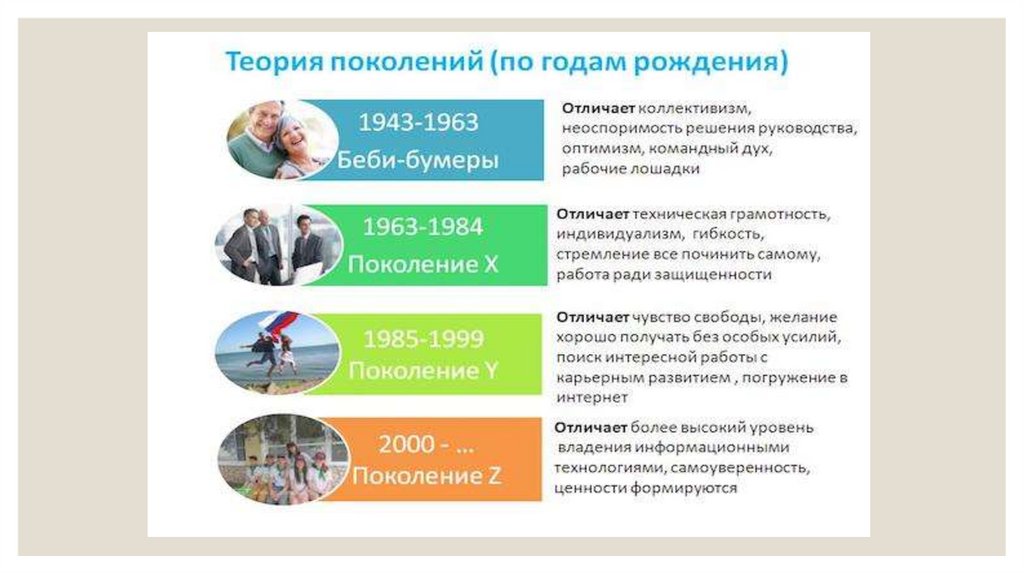 Теория поколений (по годам рождения)

1943-1963
Беби-бумеры

Отличает коллективизм, неоспоримость решения руководства, оптимизм, командный дух, рабочие лошадки

1963-1984
Поколение X

Отличает техническая грамотность, индивидуализм, гибкость, стремление все починить самому, работа ради защищенности

1985-1999
Поколение Y

Отличает чувство свободы, желание хорошо получать без особых усилий, поиск интересной работы с карьерным развитием , погружение в интернет

2000 - ...
Поколение Z

Отличает более высокий уровень владения информационными технологиями, самоуверенность, ценности формируются